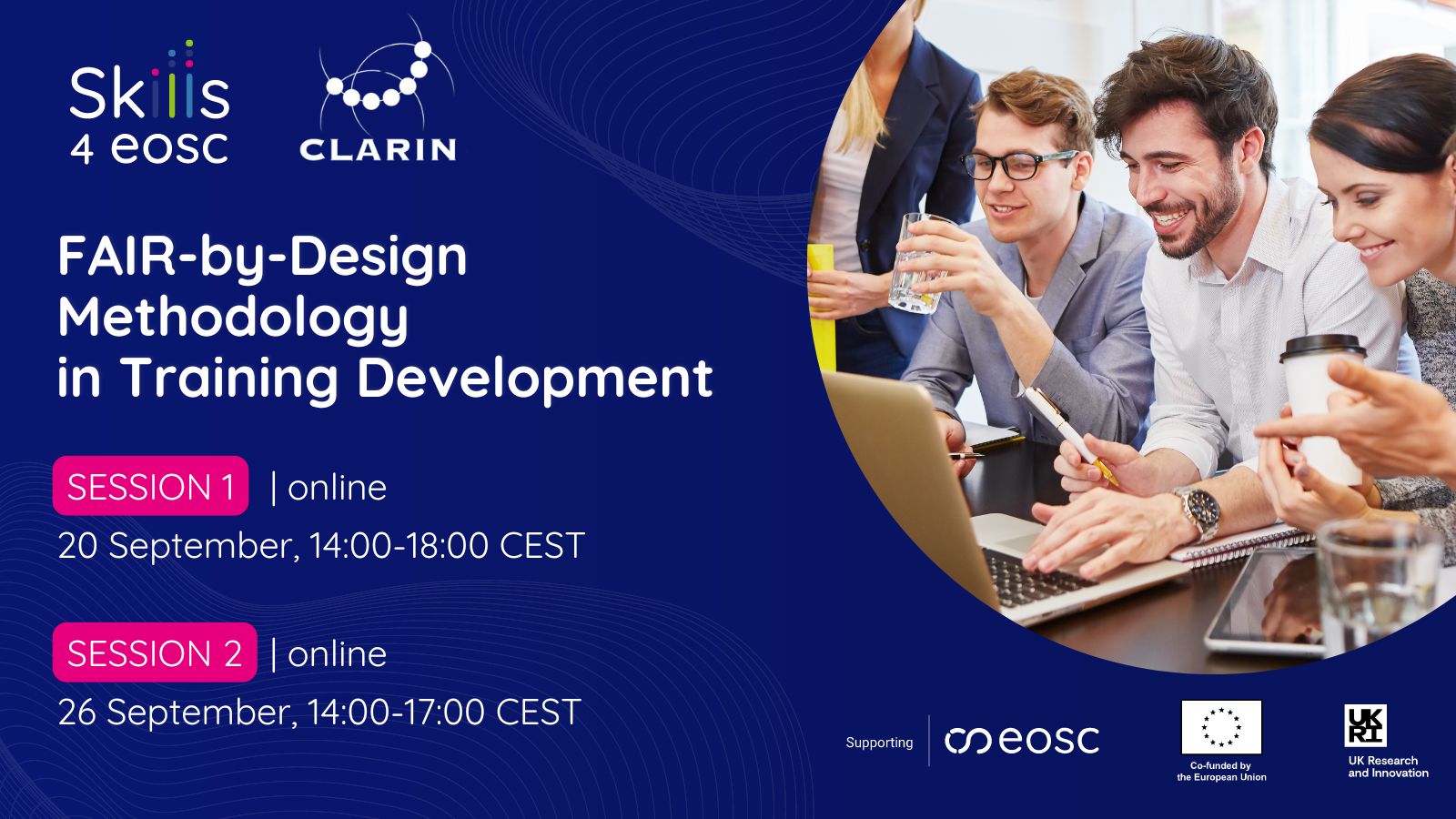 Skills 4 eosc

CLARIN

FAIR-by-Design Methodology in Training Development

SESSION 1 | online

20 September, 14:00-18:00 CEST

SESSION 2 | online

26 September, 14:00-17:00 CEST

Supporting eosc

Co-funded by the European Union

UKRI

UK Research and Innovation